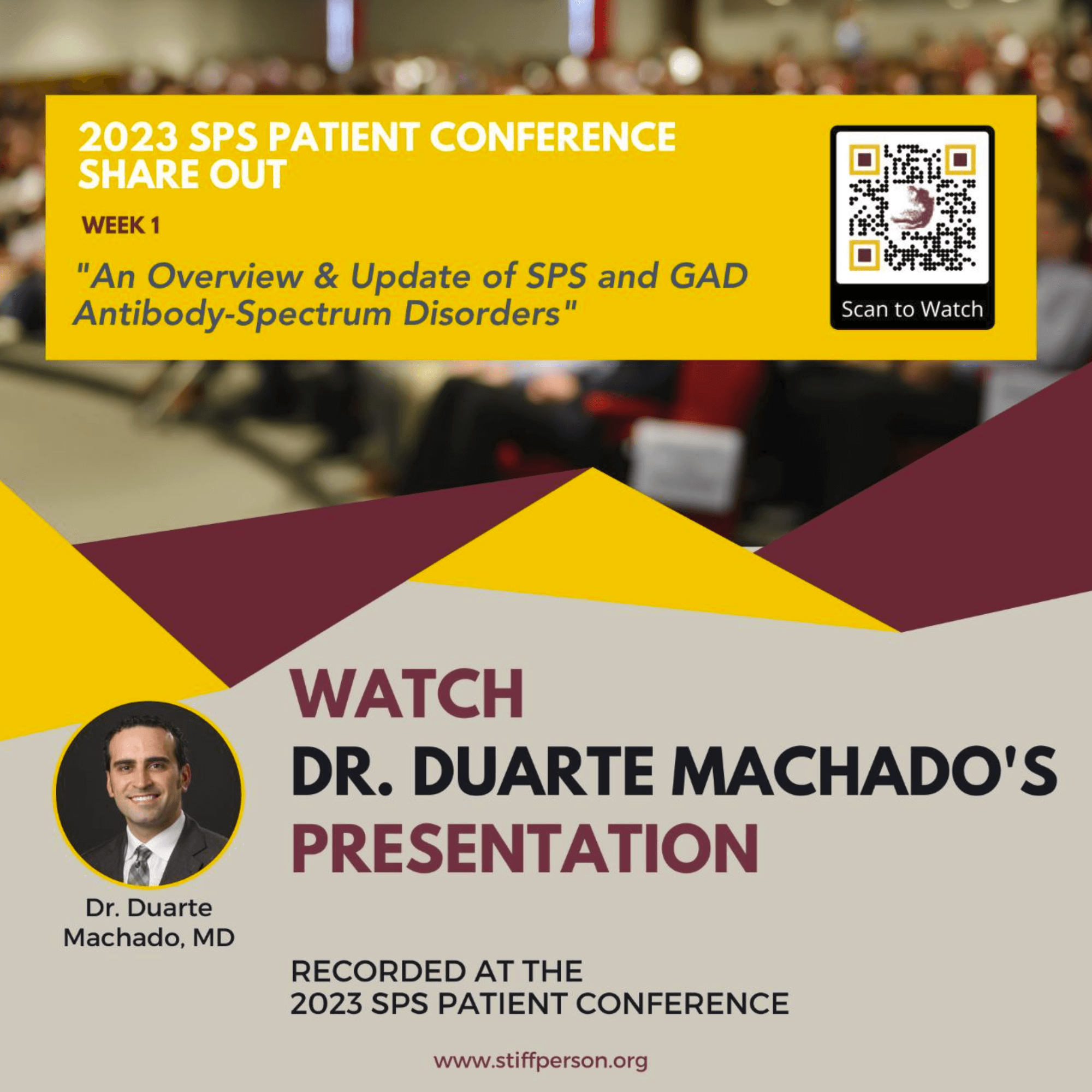 2023 SPS PATIENT CONFERENCE SHARE OUT

WEEK 1

"An Overview & Update of SPS and GAD Antibody-Spectrum Disorders"

Scan to Watch

WATCH
DR. DUARTE MACHADO'S
PRESENTATION

Dr. Duarte Machado, MD

RECORDED AT THE
2023 SPS PATIENT CONFERENCE

www.stiffperson.org